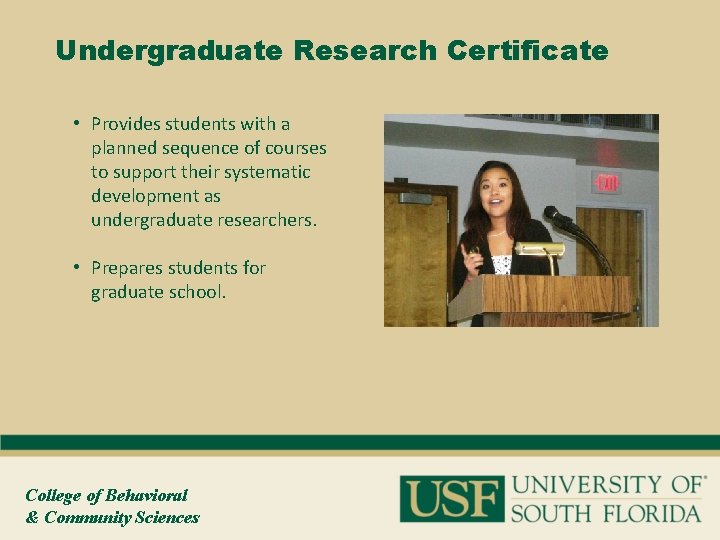 Undergraduate Research Certificate

• Provides students with a planned sequence of courses to support their systematic development as undergraduate researchers.

• Prepares students for graduate school.

EXIT

College of Behavioral & Community Sciences

USF UNIVERSITY OF SOUTH FLORIDA